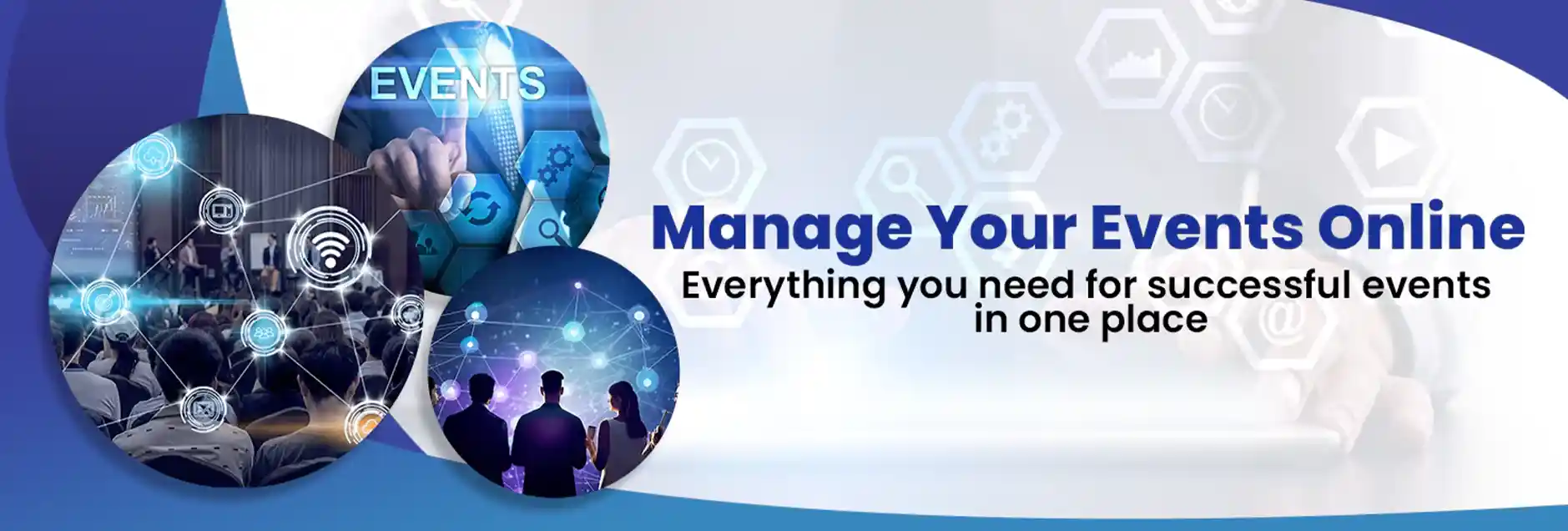 EVENTS

Manage Your Events Online

Everything you need for successful events in one place